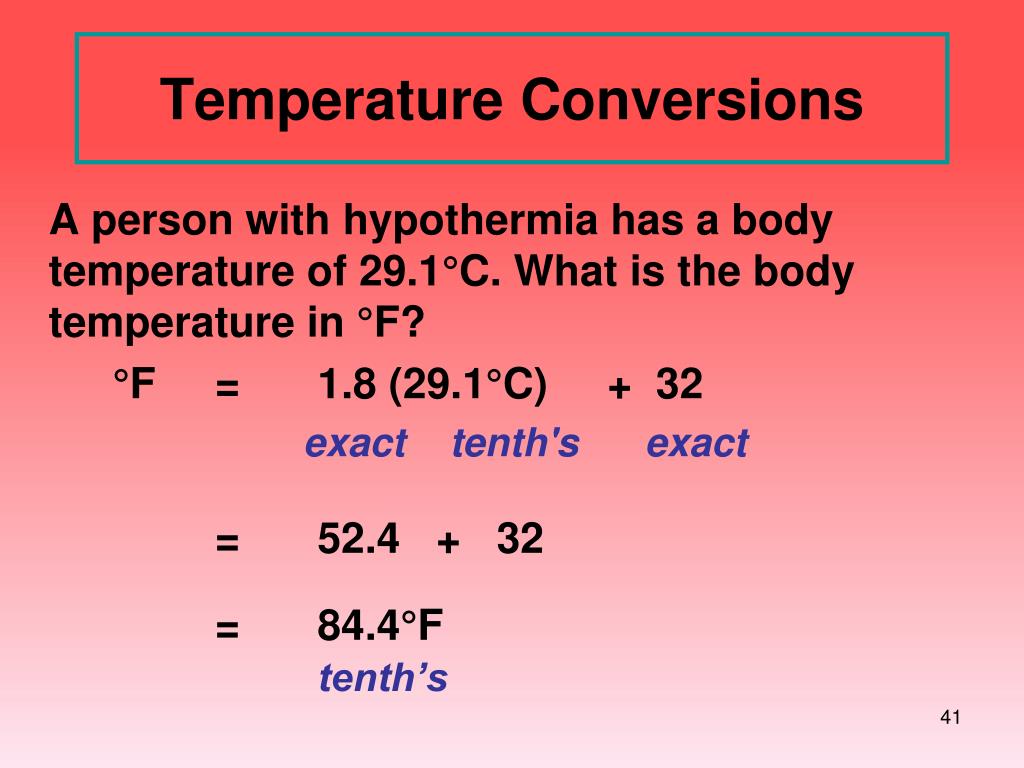 Temperature Conversions

A person with hypothermia has a body temperature of 29.1°C. What is the body temperature in °F?

°F = 1.8 (29.1°C) + 32

exact tenth's exact

= 52.4 + 32

= 84.4°F

tenth’s

41